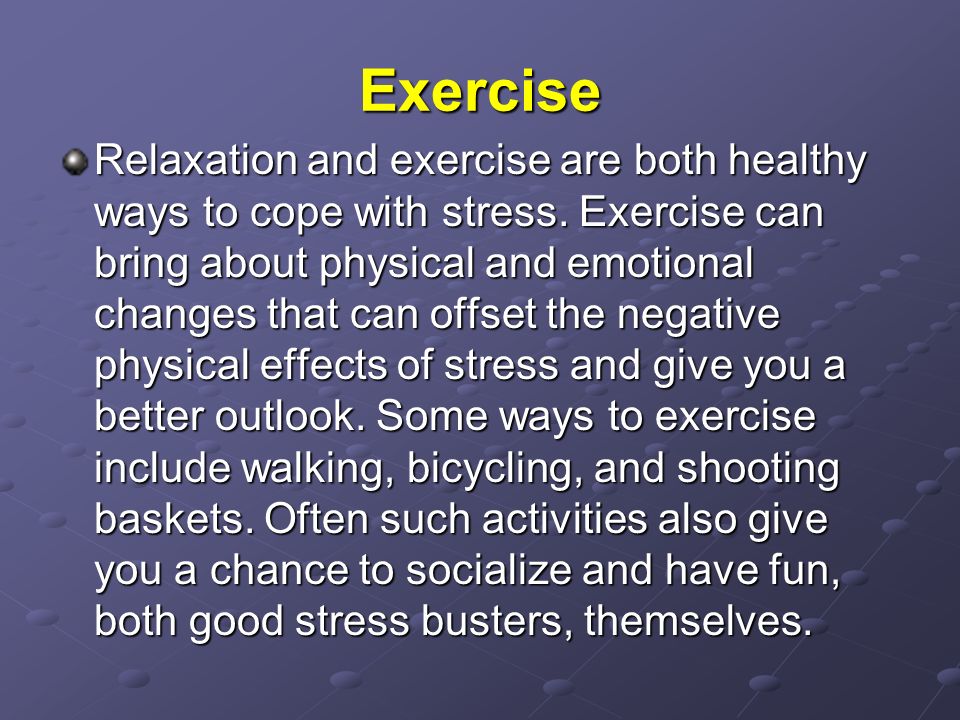 Exercise

Relaxation and exercise are both healthy ways to cope with stress. Exercise can bring about physical and emotional changes that can offset the negative physical effects of stress and give you a better outlook. Some ways to exercise include walking, bicycling, and shooting baskets. Often such activities also give you a chance to socialize and have fun, both good stress busters, themselves.